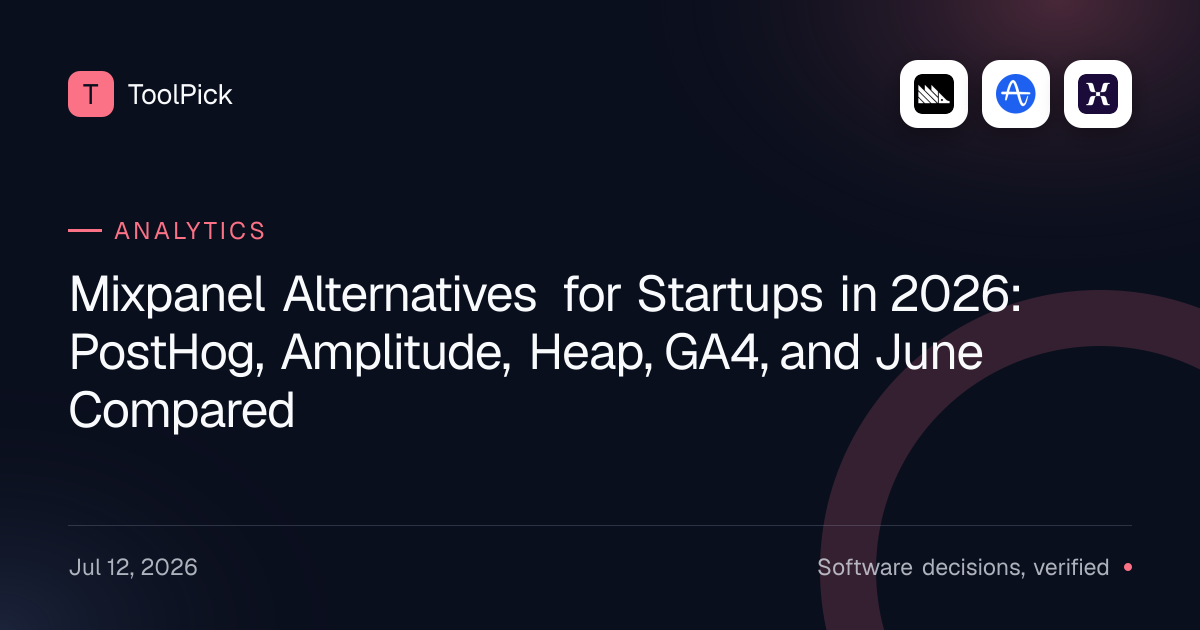 T ToolPick

ANALYTICS

Mixpanel Alternatives for Startups in 2026: PostHog, Amplitude, Heap, GA4, and June Compared

Jul 12, 2026

Software decisions, verified